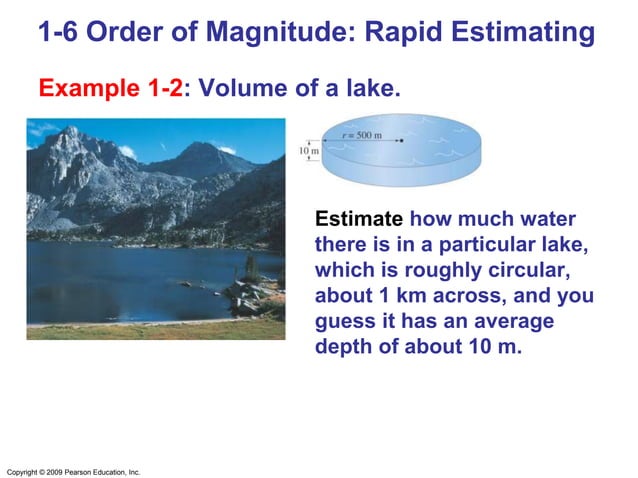 1-6 Order of Magnitude: Rapid Estimating

Example 1-2: Volume of a lake.

$r = 500$ m

10 m

Estimate how much water there is in a particular lake, which is roughly circular, about 1 km across, and you guess it has an average depth of about 10 m.

Copyright © 2009 Pearson Education, Inc.